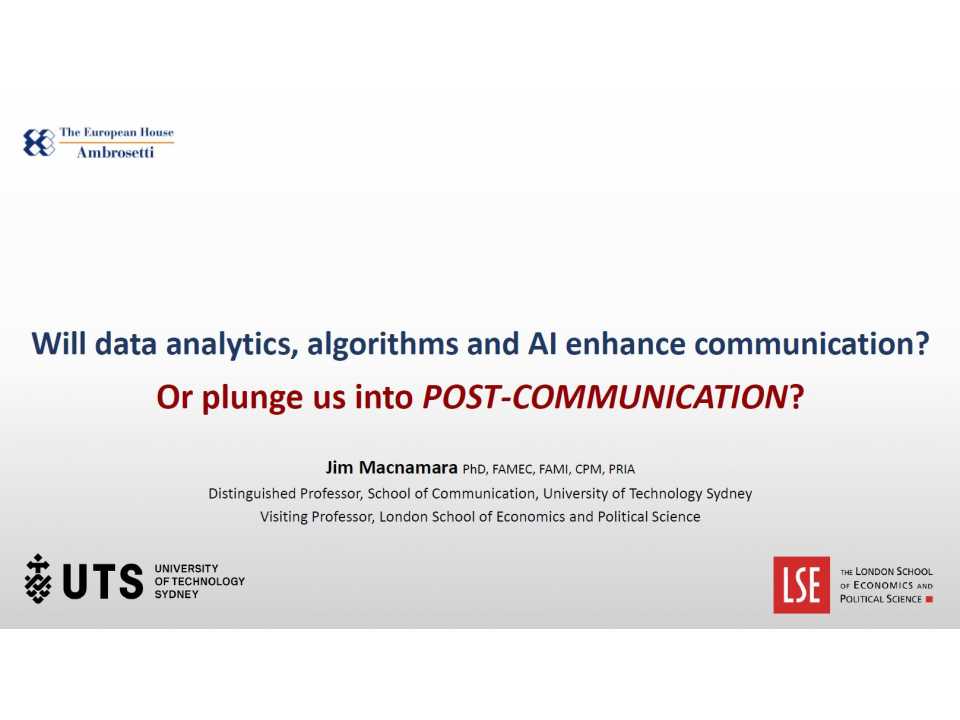 The European House
Ambrosetti

Will data analytics, algorithms and AI enhance communication?

Or plunge us into POST-COMMUNICATION?

Jim Macnamara PhD, FAMEC, FAMI, CPM, PRIA

Distinguished Professor, School of Communication, University of Technology Sydney

Visiting Professor, London School of Economics and Political Science

UTS UNIVERSITY OF TECHNOLOGY SYDNEY

LSE THE LONDON SCHOOL OF ECONOMICS AND POLITICAL SCIENCE